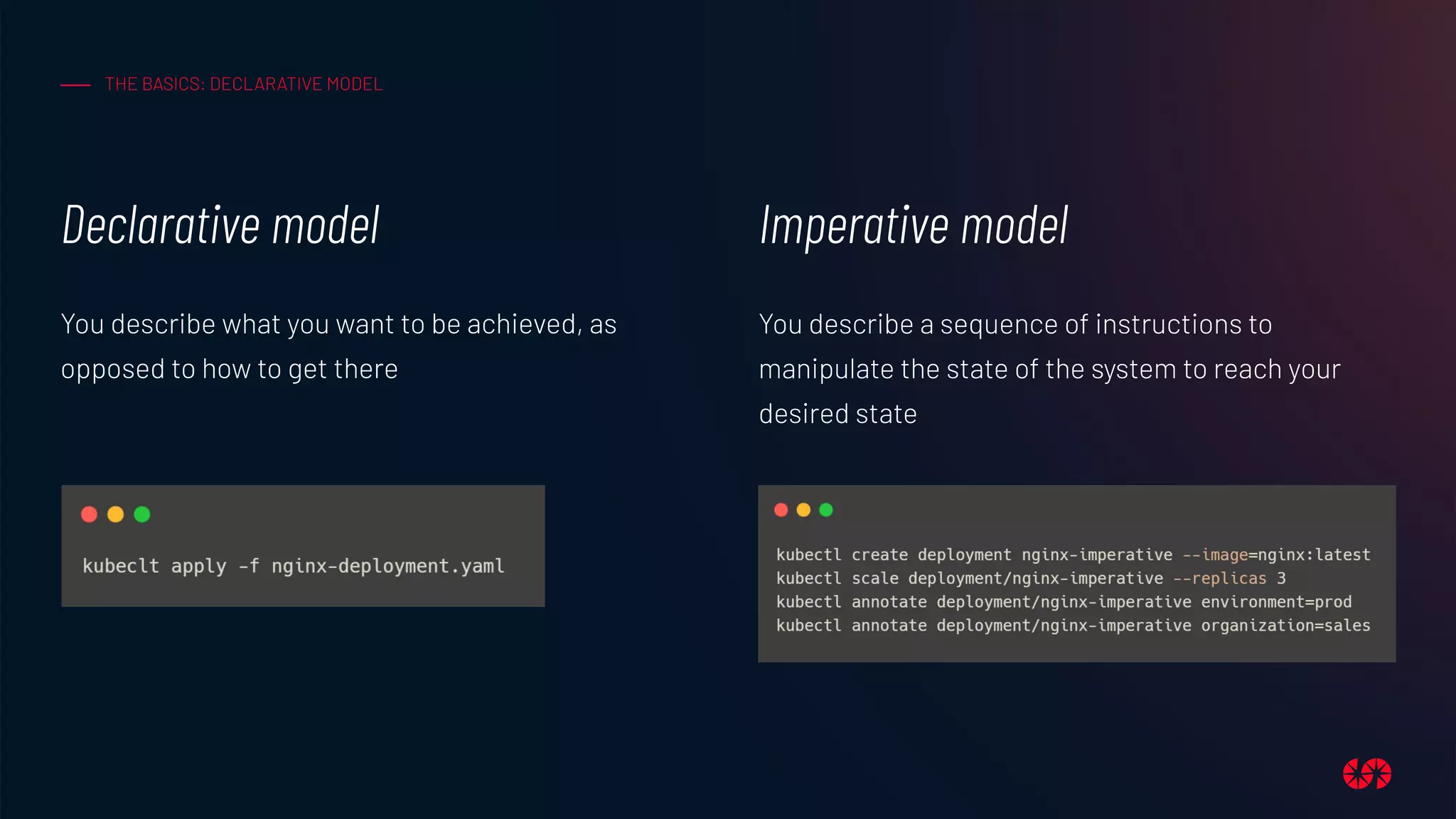 THE BASICS: DECLARATIVE MODEL

Declarative model

You describe what you want to be achieved, as opposed to how to get there

kubeclt apply -f nginx-deployment.yaml

Imperative model

You describe a sequence of instructions to manipulate the state of the system to reach your desired state

kubectl create deployment nginx-imperative --image=nginx:latest
kubectl scale deployment/nginx-imperative --replicas 3
kubectl annotate deployment/nginx-imperative environment=prod
kubectl annotate deployment/nginx-imperative organization=sales